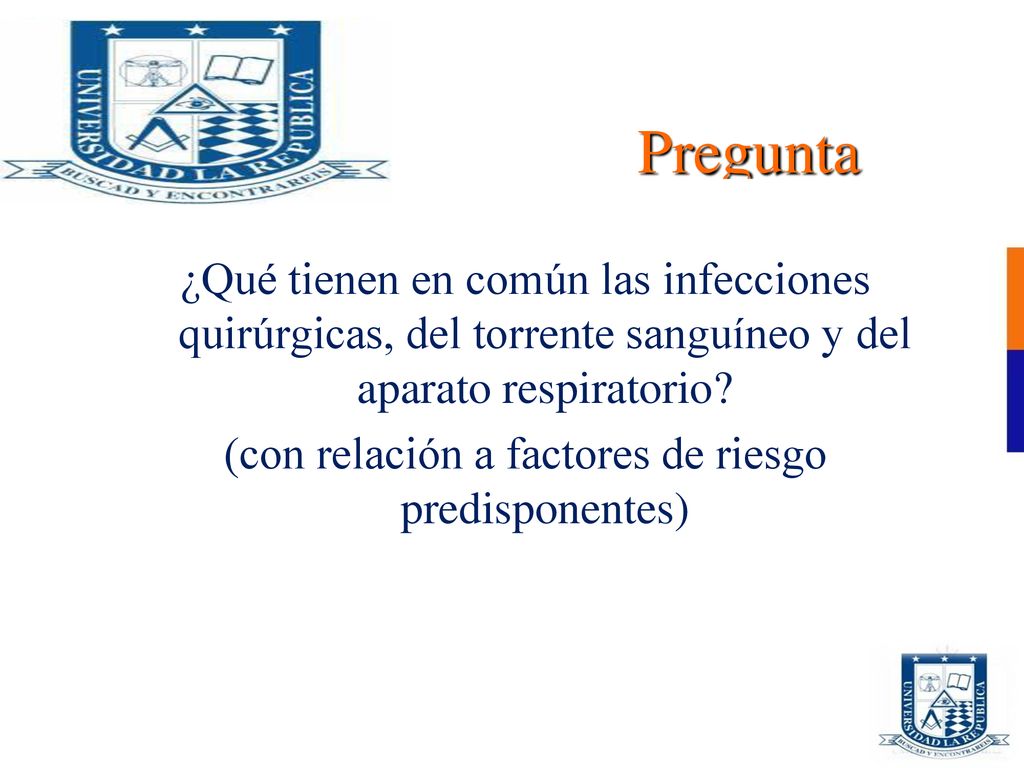 UNIVERSIDAD LA REPUBLICA
BUSCAD Y ENCONTRAREIS

Pregunta

¿Qué tienen en común las infecciones quirúrgicas, del torrente sanguíneo y del aparato respiratorio?
(con relación a factores de riesgo predisponentes)

UNIVERSIDAD LA REPUBLICA
BUSCAD Y ENCONTRAREIS